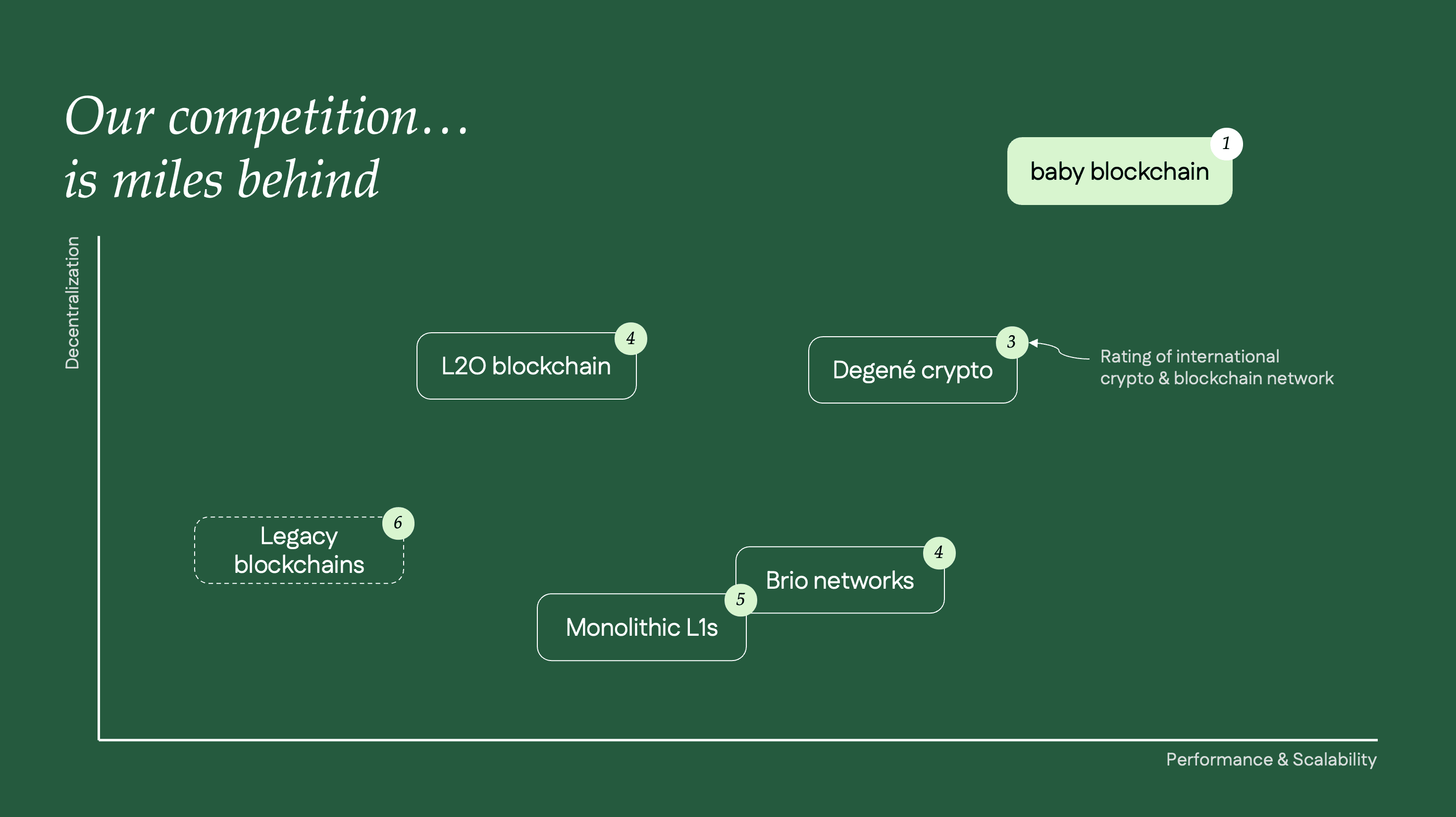 Our competition…
is miles behind

baby blockchain 1

Decentralization

L2O blockchain 4

Degené crypto 3

Rating of international crypto & blockchain network

Legacy blockchains 6

Brio networks 4

Monolithic L1s 5

Performance & Scalability